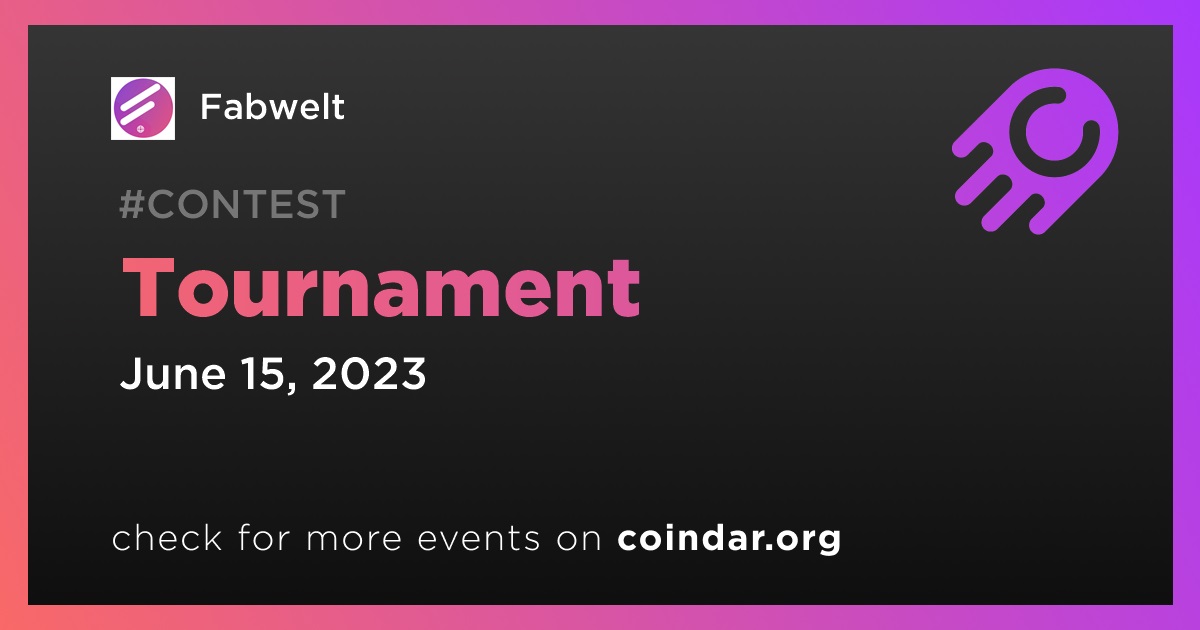 Fabwelt

#CONTEST

Tournament

June 15, 2023

check for more events on coindar.org